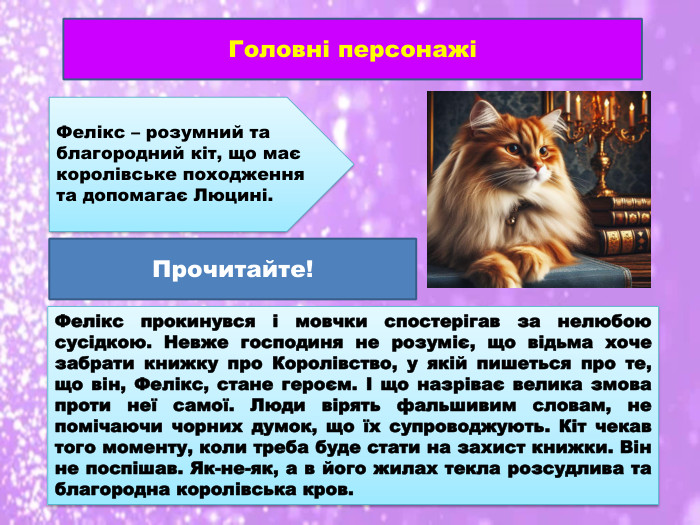 Головні персонажі

Фелікс – розумний та благородний кіт, що має королівське походження та допомагає Люцині.

Прочитайте!

Фелікс прокинувся і мовчки спостерігав за нелюбою сусідкою. Невже господиня не розуміє, що відьма хоче забрати книжку про Королівство, у якій пишеться про те, що він, Фелікс, стане героєм. І що назріває велика змова проти неї самої. Люди вірять фальшивим словам, не помічаючи чорних думок, що їх супроводжують. Кіт чекав того моменту, коли треба буде стати на захист книжки. Він не поспішав. Як-не-як, а в його жилах текла розсудлива та благородна королівська кров.